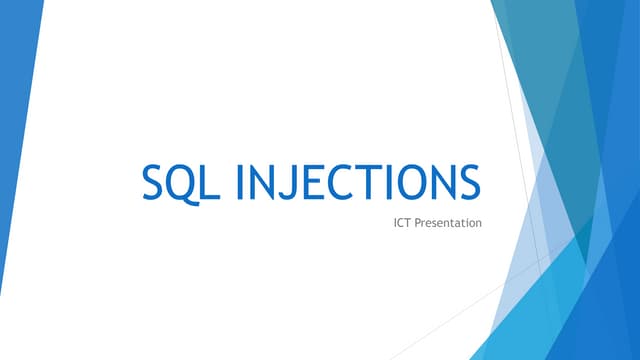 SQL INJECTIONS

ICT Presentation